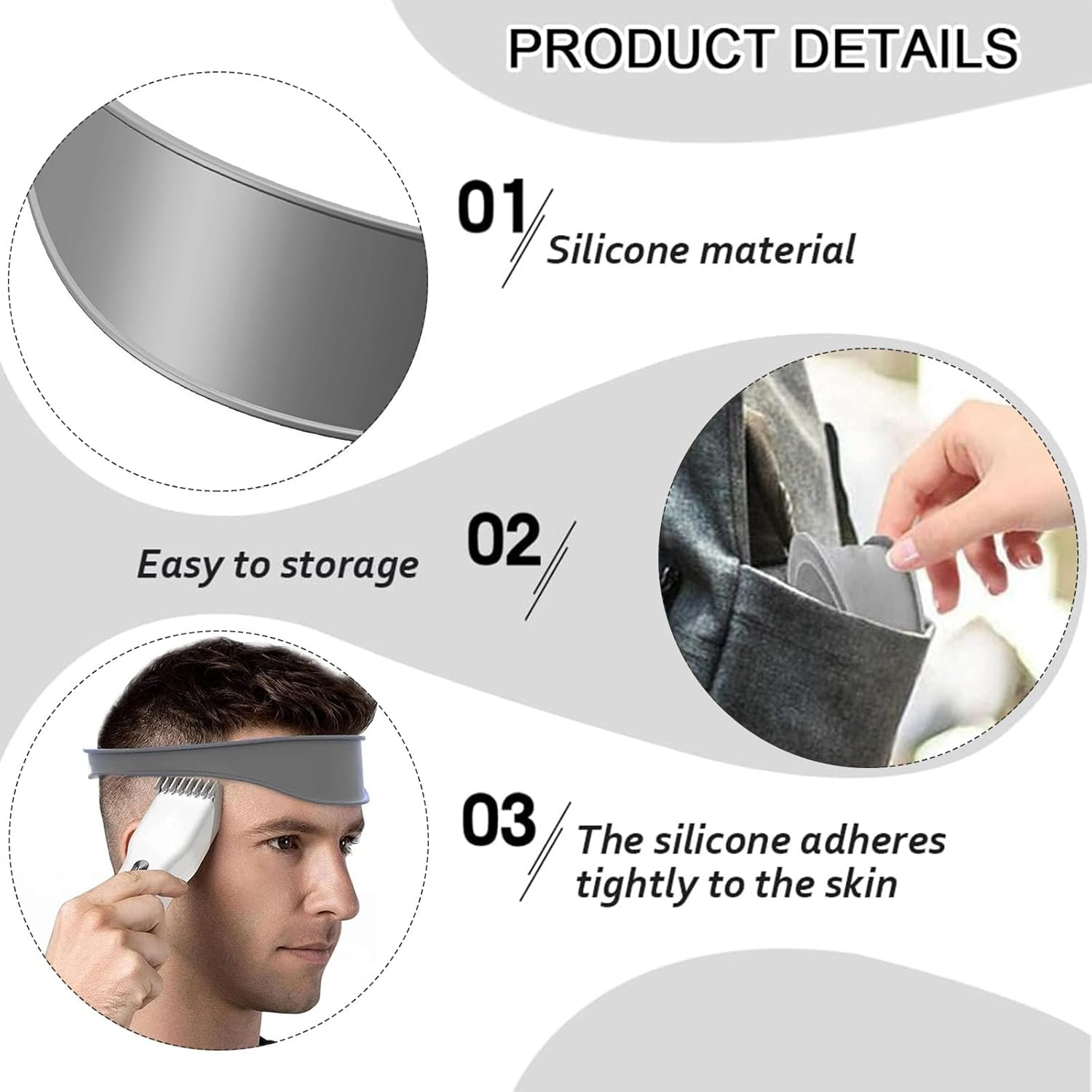 PRODUCT DETAILS

01
Silicone material

Easy to storage
02

03
The silicone adheres tightly to the skin